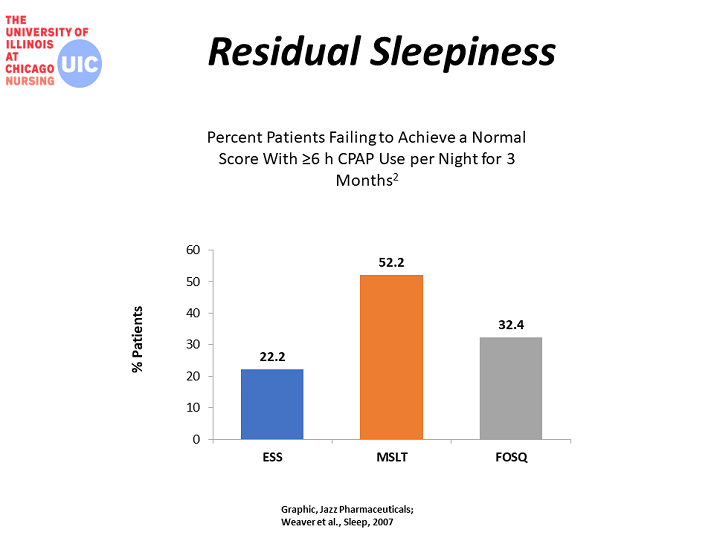 THE UNIVERSITY OF ILLINOIS AT CHICAGO NURSING UIC

Residual Sleepiness

Percent Patients Failing to Achieve a Normal Score With ≥6 h CPAP Use per Night for 3 Months$^2$

% Patients

60
50
40
30
20
10
0

22.2
52.2
32.4

ESS
MSLT
FOSQ

Graphic, Jazz Pharmaceuticals;
Weaver et al., Sleep, 2007